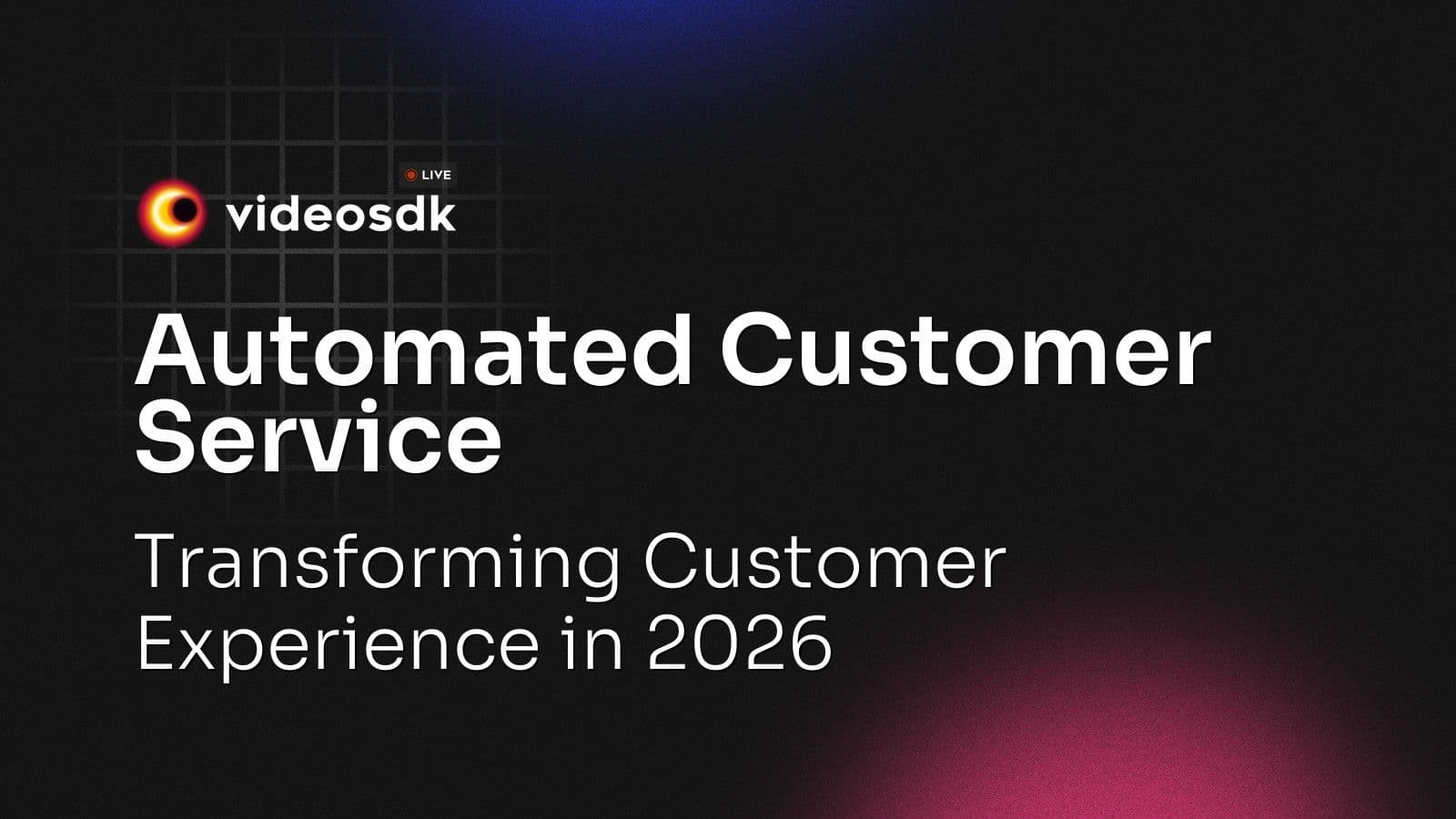 LIVE
videosdk

Automated Customer Service

Transforming Customer Experience in 2026